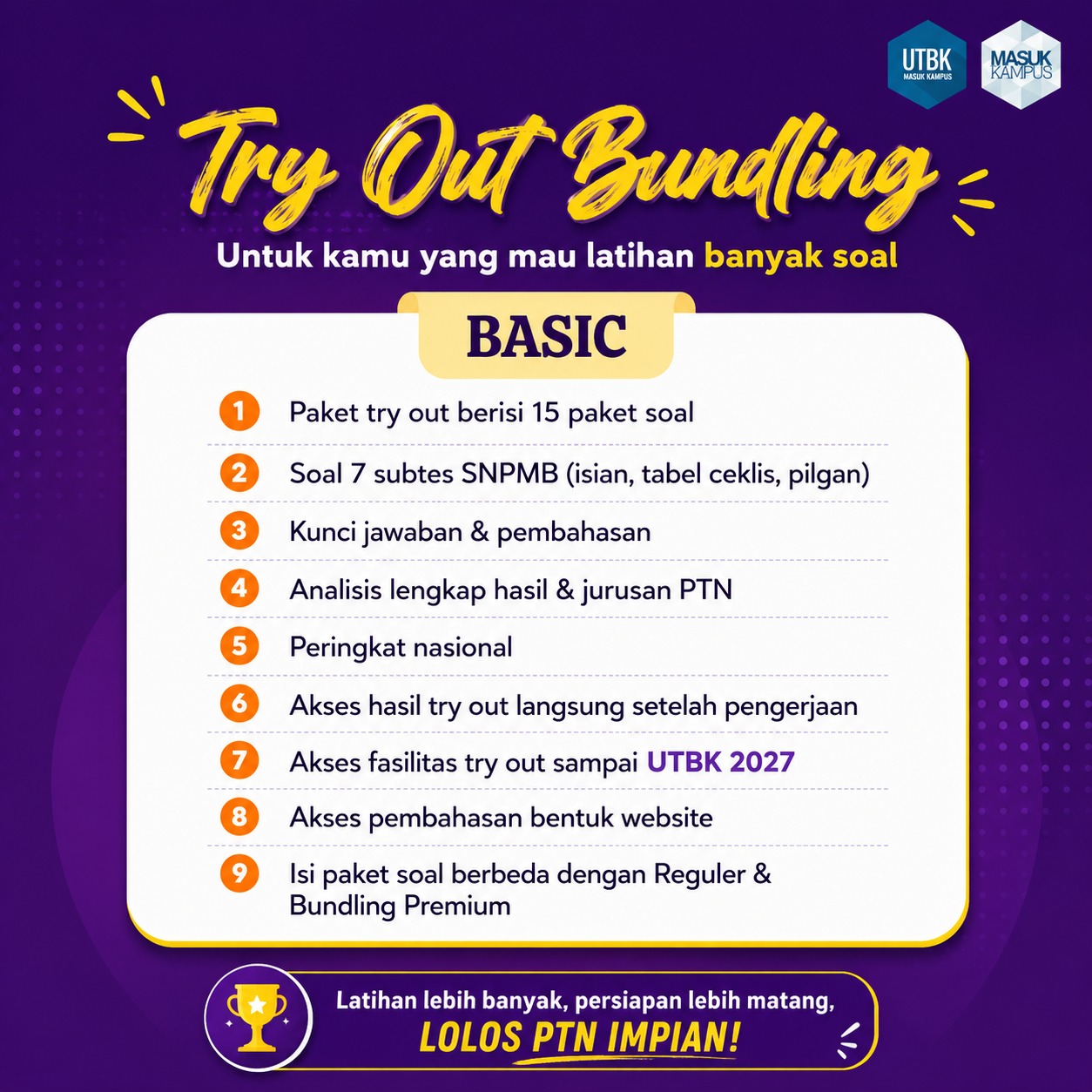 UTBK MASUK KAMPUS

MASUK KAMPUS

Try Out Bundling

Untuk kamu yang mau latihan banyak soal

BASIC

1 Paket try out berisi 15 paket soal

2 Soal 7 subtes SNPMB (isian, tabel ceklis, pilgan)

3 Kunci jawaban & pembahasan

4 Analisis lengkap hasil & jurusan PTN

5 Peringkat nasional

6 Akses hasil try out langsung setelah pengerjaan

7 Akses fasilitas try out sampai UTBK 2027

8 Akses pembahasan bentuk website

9 Isi paket soal berbeda dengan Reguler & Bundling Premium

Latihan lebih banyak, persiapan lebih matang, LOLOS PTN IMPIAN!